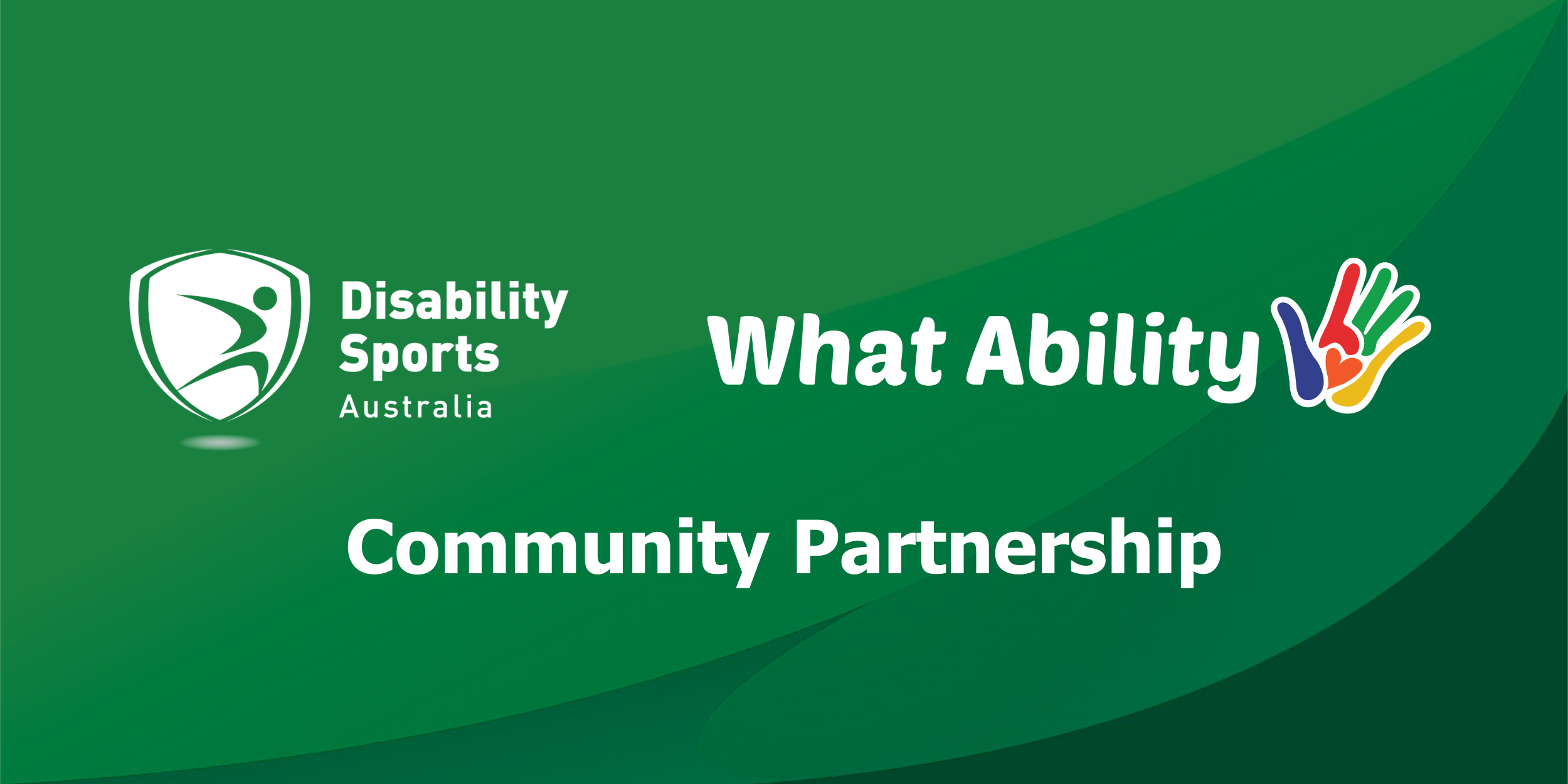 Disability Sports Australia

What Ability

Community Partnership